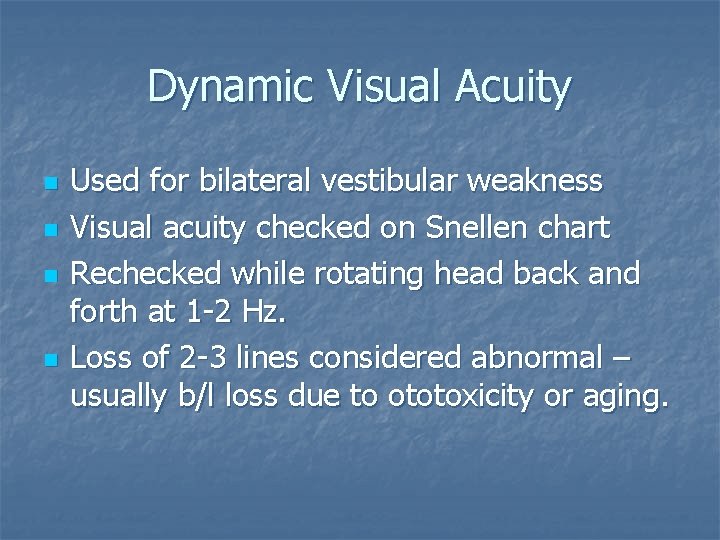 Dynamic Visual Acuity

- Used for bilateral vestibular weakness
- Visual acuity checked on Snellen chart
- Rechecked while rotating head back and forth at 1-2 Hz.
- Loss of 2-3 lines considered abnormal – usually b/l loss due to ototoxicity or aging.